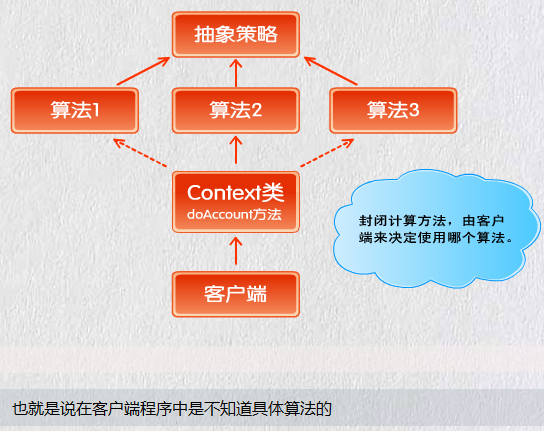 抽象策略

算法1

算法2

算法3

Context类
doAccount方法

封闭计算方法，由客户端来决定使用哪个算法。

客户端

也就是说在客户端程序中是不知道具体算法的